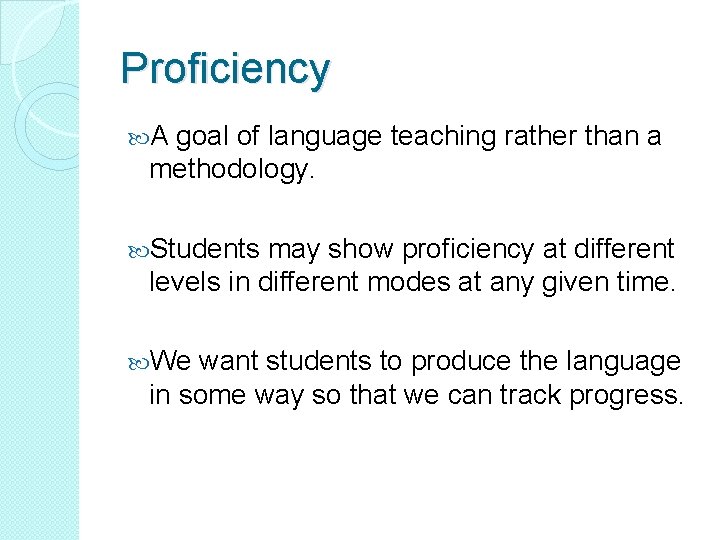 Proficiency

A goal of language teaching rather than a methodology.

Students may show proficiency at different levels in different modes at any given time.

We want students to produce the language in some way so that we can track progress.